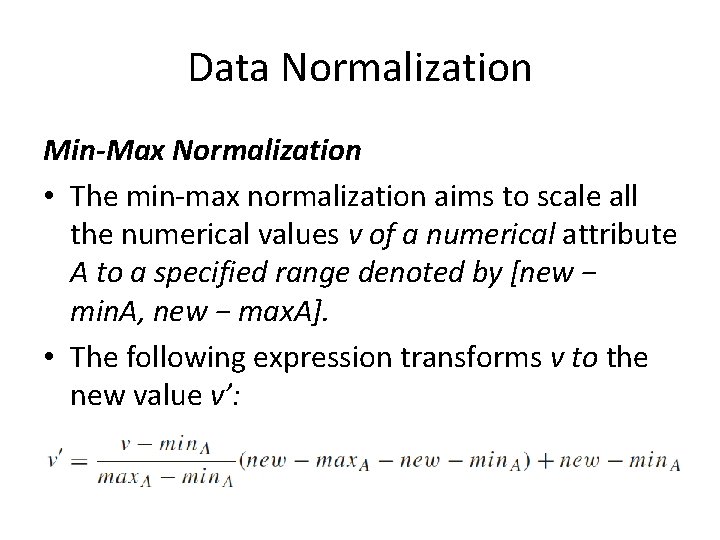 Data Normalization

Min-Max Normalization

• The min-max normalization aims to scale all the numerical values v of a numerical attribute A to a specified range denoted by [new − minA, new − maxA].

• The following expression transforms v to the new value v':

$v' = \frac{v - min_A}{max_A - min_A}(new - max_A - new - min_A) + new - min_A$